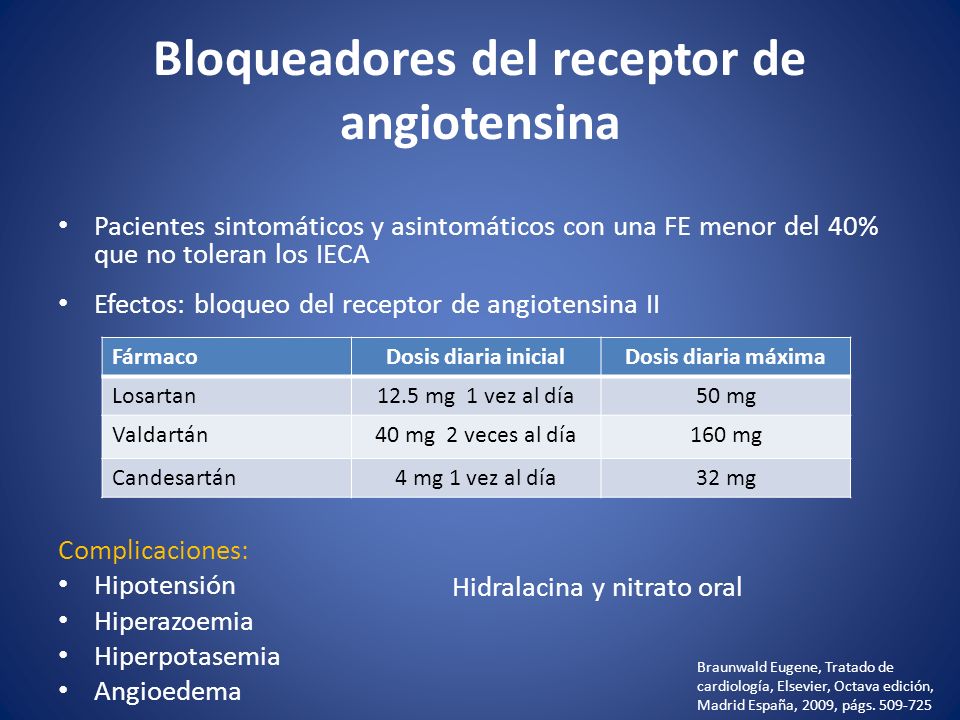 Bloqueadores del receptor de angiotensina

• Pacientes sintomáticos y asintomáticos con una FE menor del 40% que no toleran los IECA

• Efectos: bloqueo del receptor de angiotensina II

| Fármaco | Dosis diaria inicial | Dosis diaria máxima |
|---|---|---|
| Losartan | 12.5 mg 1 vez al día | 50 mg |
| Valdartán | 40 mg 2 veces al día | 160 mg |
| Candesartán | 4 mg 1 vez al día | 32 mg |

Complicaciones:
• Hipotensión
• Hiperazoemia
• Hiperpotasemia
• Angioedema

Hidralacina y nitrato oral

Braunwald Eugene, Tratado de cardiología, Elsevier, Octava edición, Madrid España, 2009, págs. 509-725